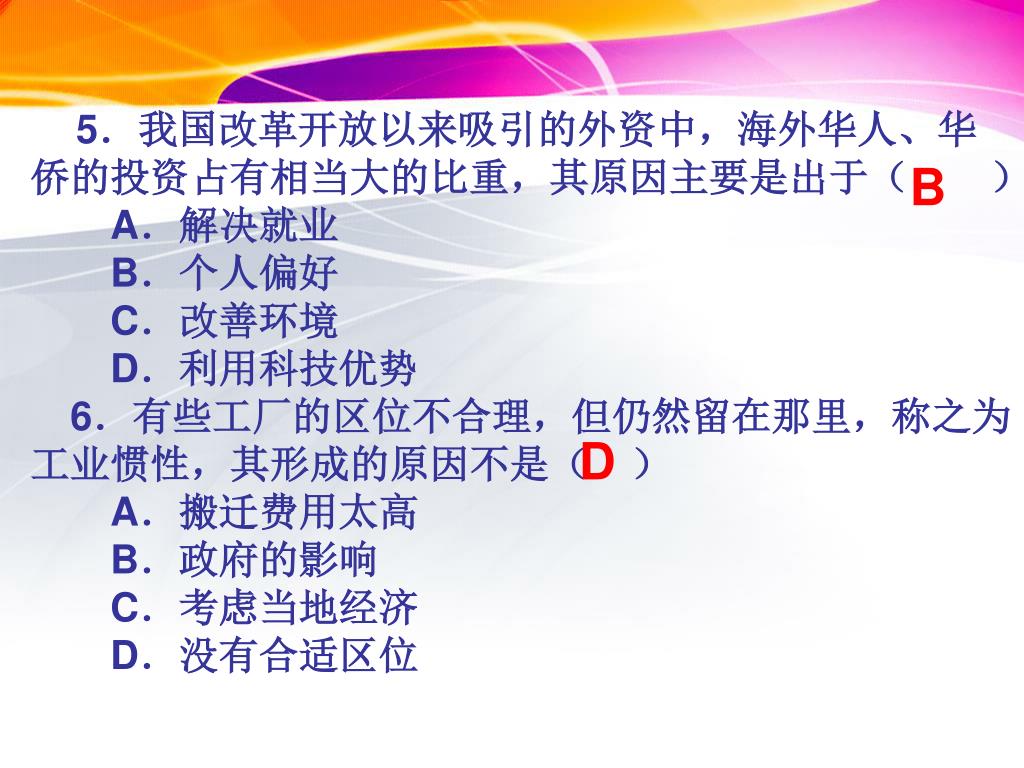 5．我国改革开放以来吸引的外资中，海外华人、华侨的投资占有相当大的比重，其原因主要是出于（ B ）

A．解决就业

B．个人偏好

C．改善环境

D．利用科技优势

6．有些工厂的区位不合理，但仍然留在那里，称之为工业惯性，其形成的原因不是（D ）

A．搬迁费用太高

B．政府的影响

C．考虑当地经济

D．没有合适区位